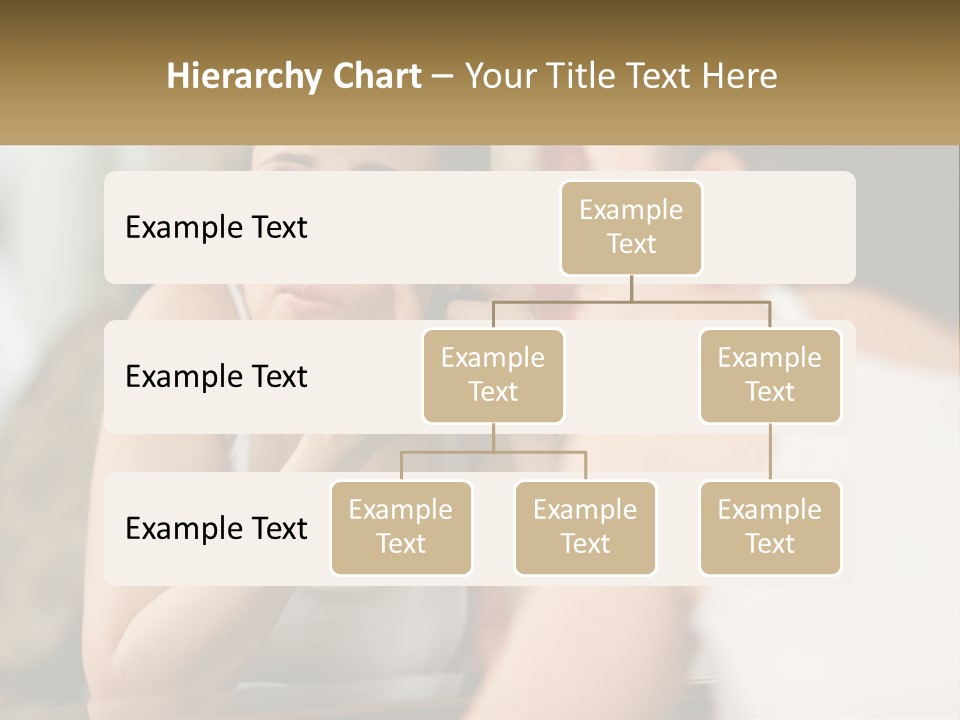 Hierarchy Chart – Your Title Text Here

Example Text

Example Text

Example Text

Example Text

Example Text

Example Text

Example Text

Example Text

Example Text